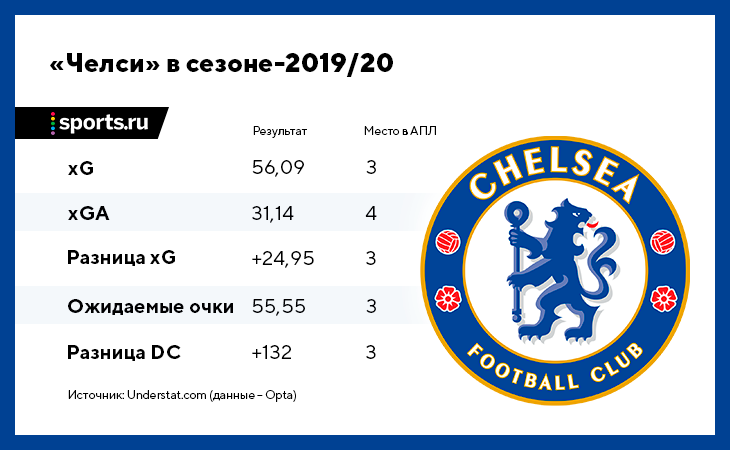 «Челси» в сезоне-2019/20

sports.ru

| | Результат | Место в АПЛ |
|---|---|---|
| xG | 56,09 | 3 |
| xGA | 31,14 | 4 |
| Разница xG | +24,95 | 3 |
| Ожидаемые очки | 55,55 | 3 |
| Разница DC | +132 | 3 |

Источник: Understat.com (данные – Opta)

CHELSEA
FOOTBALL CLUB